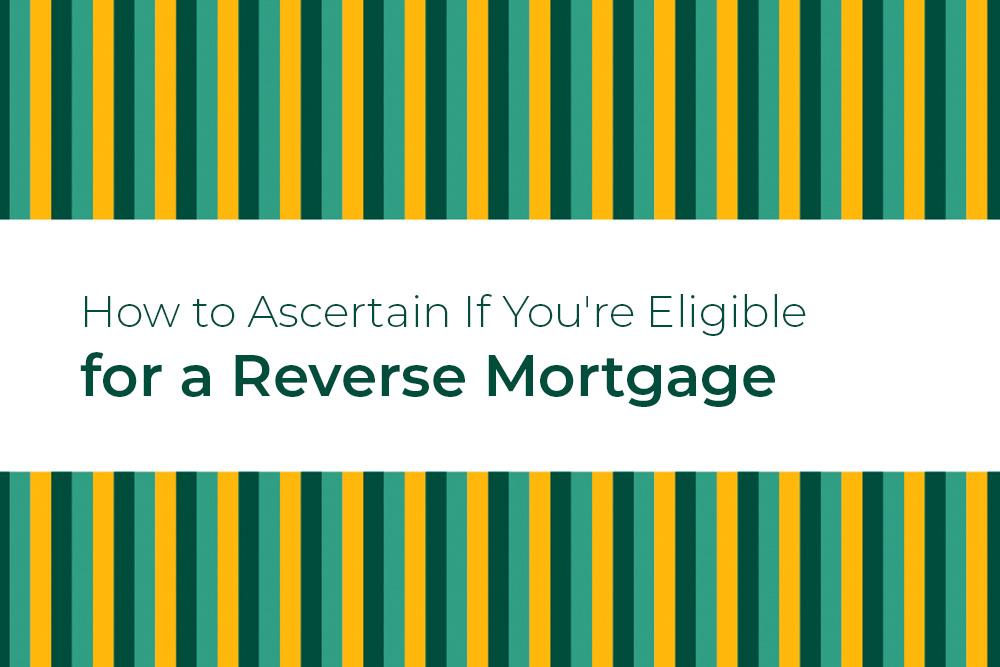 How to Ascertain If You're Eligible
for a Reverse Mortgage